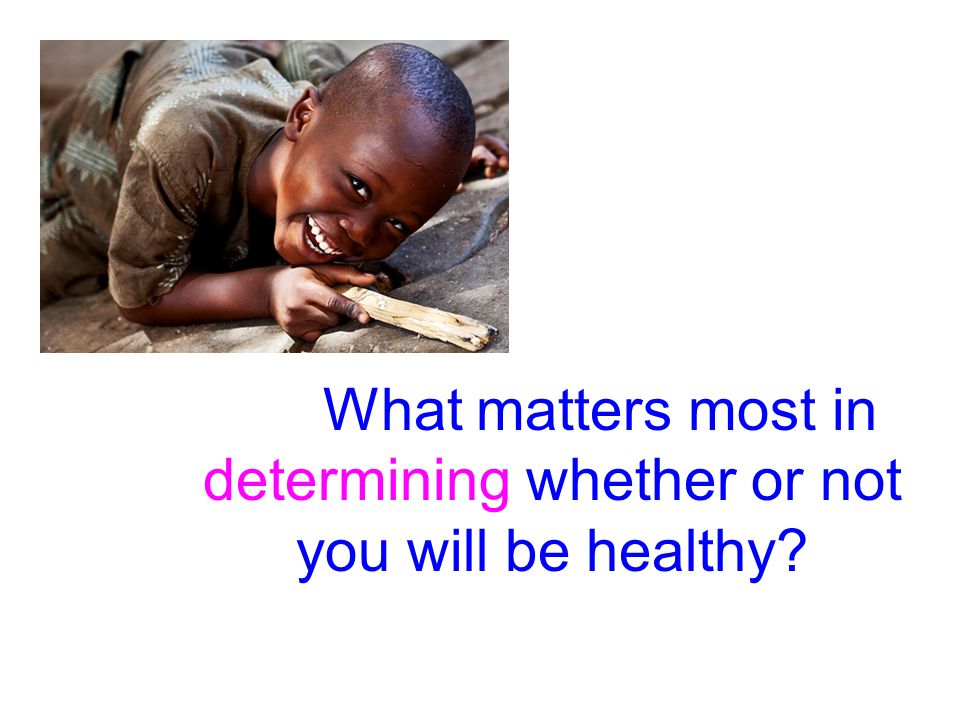 What matters most in determining whether or not you will be healthy?